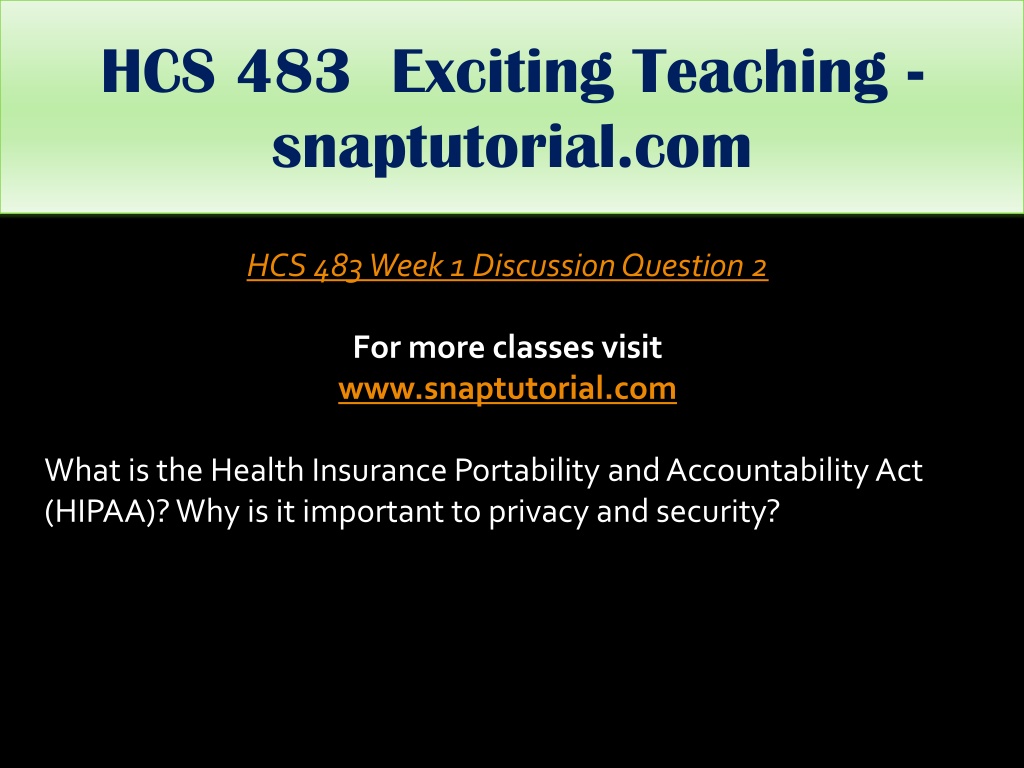 HCS 483 Exciting Teaching - snaptutorial.com

HCS 483 Week 1 Discussion Question 2

For more classes visit
www.snaptutorial.com

What is the Health Insurance Portability and Accountability Act (HIPAA)? Why is it important to privacy and security?